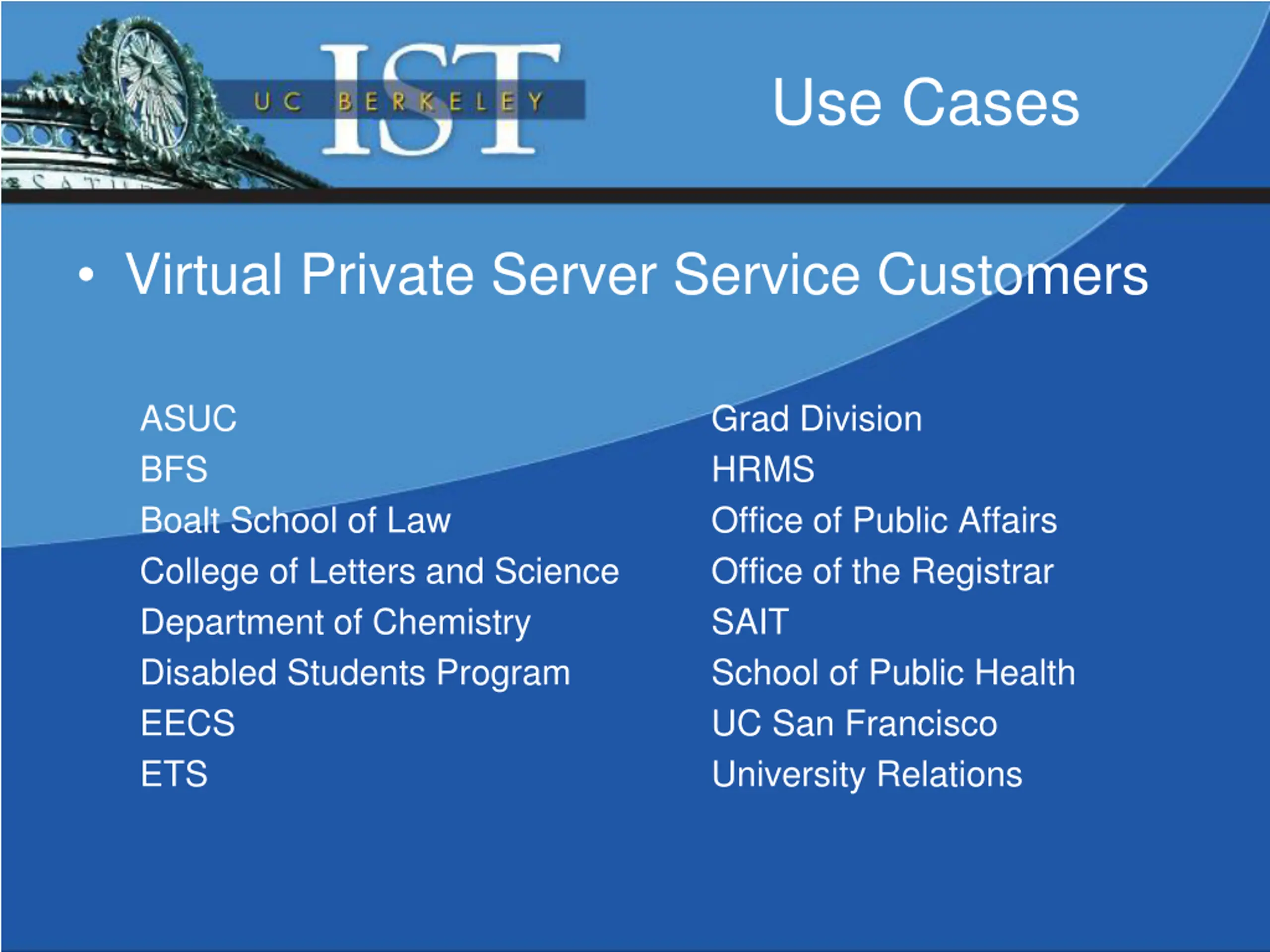 IST
UC BERKELEY

Use Cases

• Virtual Private Server Service Customers

ASUC
BFS
Boalt School of Law
College of Letters and Science
Department of Chemistry
Disabled Students Program
EECS
ETS

Grad Division
HRMS
Office of Public Affairs
Office of the Registrar
SAIT
School of Public Health
UC San Francisco
University Relations